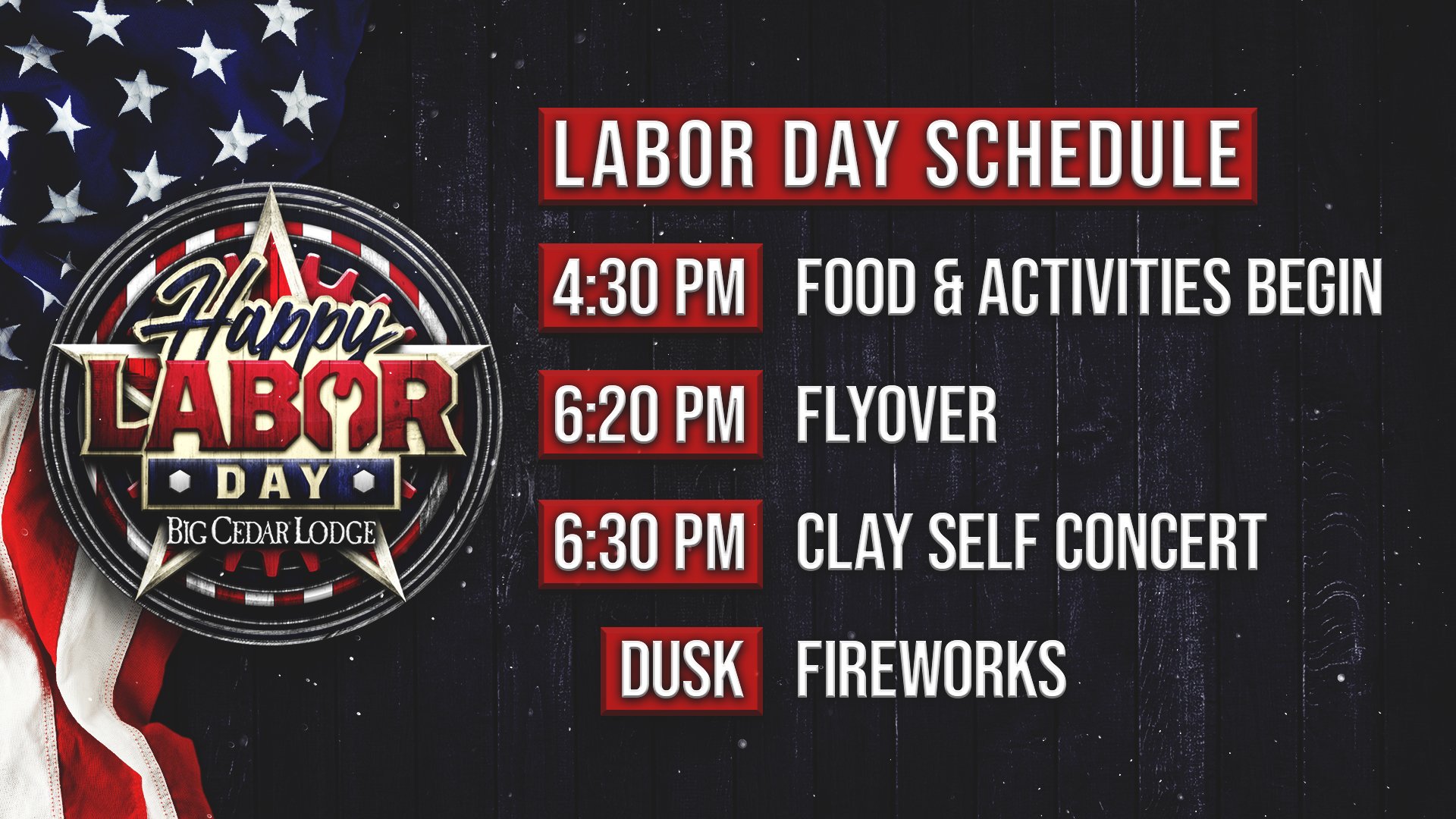 Happy LABOR DAY
BIG CEDAR LODGE

LABOR DAY SCHEDULE

4:30 PM FOOD & ACTIVITIES BEGIN

6:20 PM FLYOVER

6:30 PM CLAY SELF CONCERT

DUSK FIREWORKS